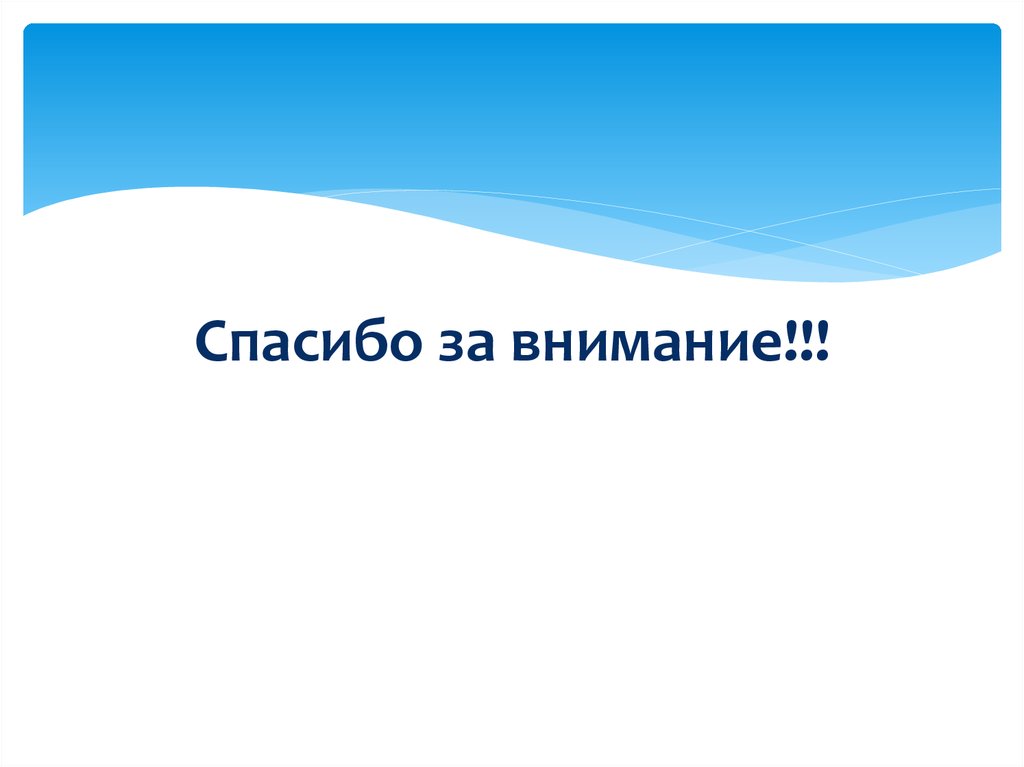 Спасибо за внимание!!!